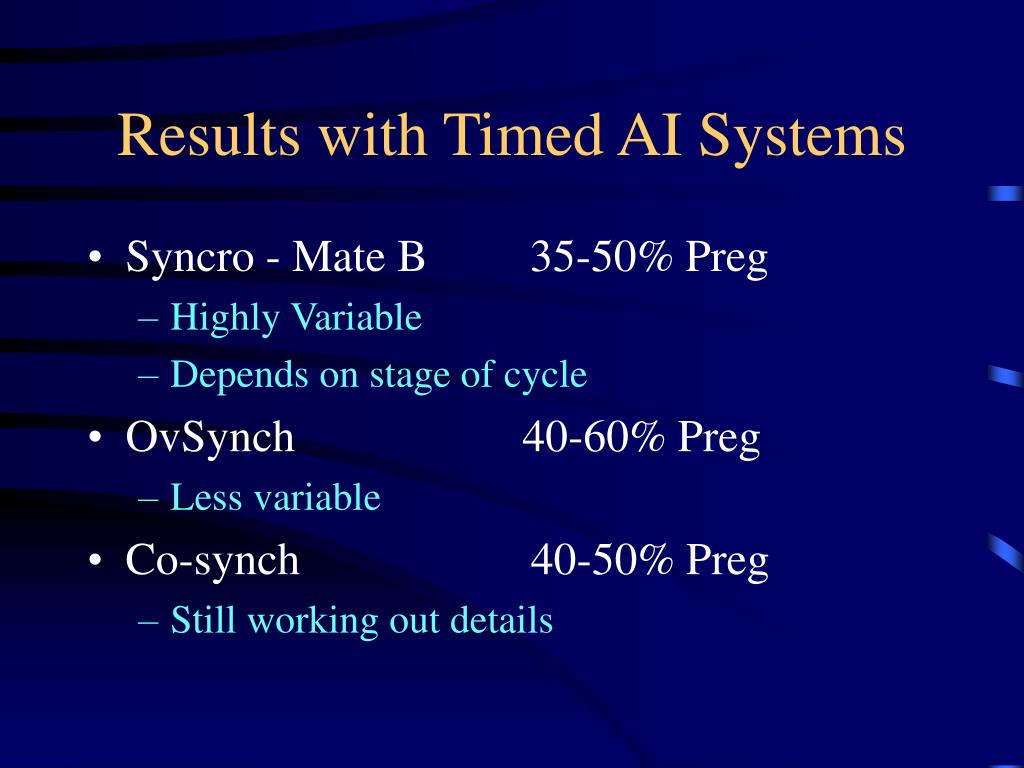 Results with Timed AI Systems

• Syncro - Mate B 35-50% Preg
– Highly Variable
– Depends on stage of cycle
• OvSynch 40-60% Preg
– Less variable
• Co-synch 40-50% Preg
– Still working out details